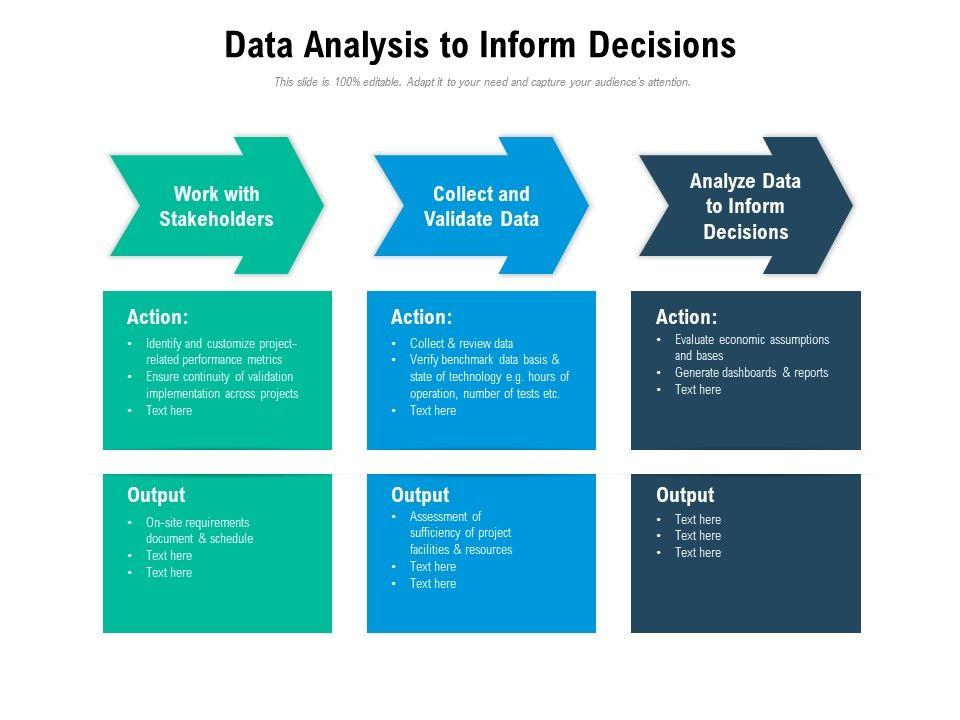 Data Analysis to Inform Decisions

This slide is 100% editable. Adapt it to your need and capture your audience's attention.

Work with Stakeholders

Action:
• Identify and customize project-related performance metrics
• Ensure continuity of validation implementation across projects
• Text here

Output
• On-site requirements document & schedule
• Text here
• Text here

Collect and Validate Data

Action:
• Collect & review data
• Verify benchmark data basis & state of technology e.g. hours of operation, number of tests etc.
• Text here

Output
• Assessment of sufficiency of project facilities & resources
• Text here
• Text here

Analyze Data to Inform Decisions

Action:
• Evaluate economic assumptions and bases
• Generate dashboards & reports
• Text here

Output
• Text here
• Text here
• Text here